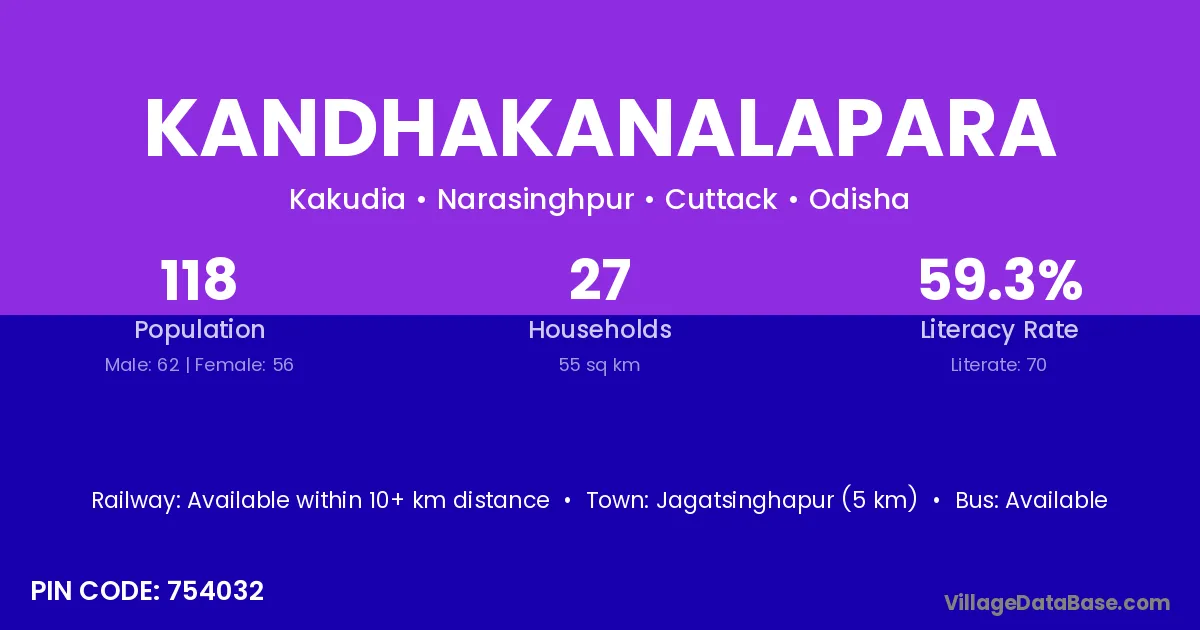 KANDHAKANALAPARA

Kakudia • Narasinghpur • Cuttack • Odisha

118
Population
Male: 62 | Female: 56

27
Households
55 sq km

59.3%
Literacy Rate
Literate: 70

Railway: Available within 10+ km distance • Town: Jagatsinghapur (5 km) • Bus: Available

PIN CODE: 754032

VillageDataBase.com